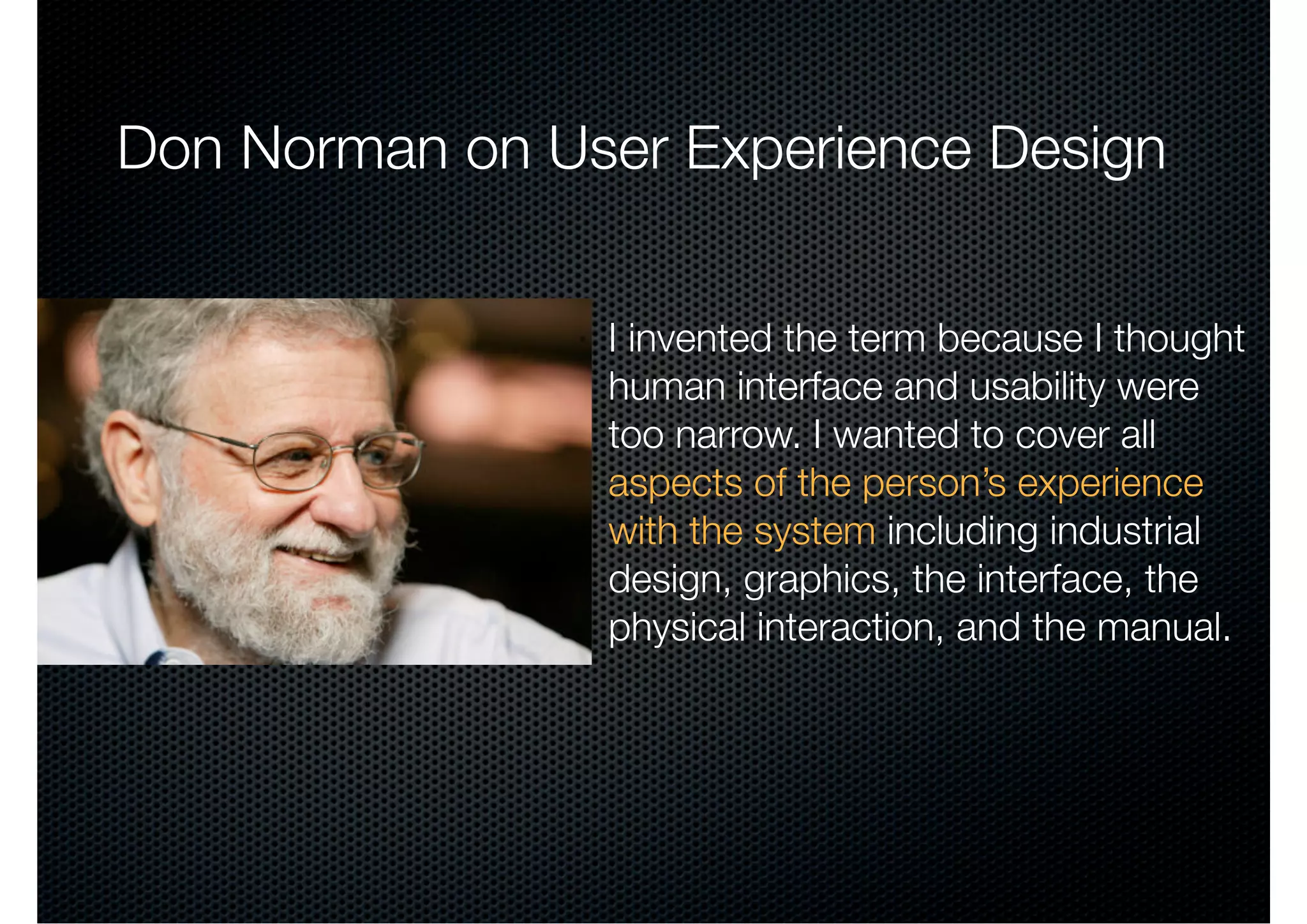 Don Norman on User Experience Design

I invented the term because I thought human interface and usability were too narrow. I wanted to cover all aspects of the person's experience with the system including industrial design, graphics, the interface, the physical interaction, and the manual.